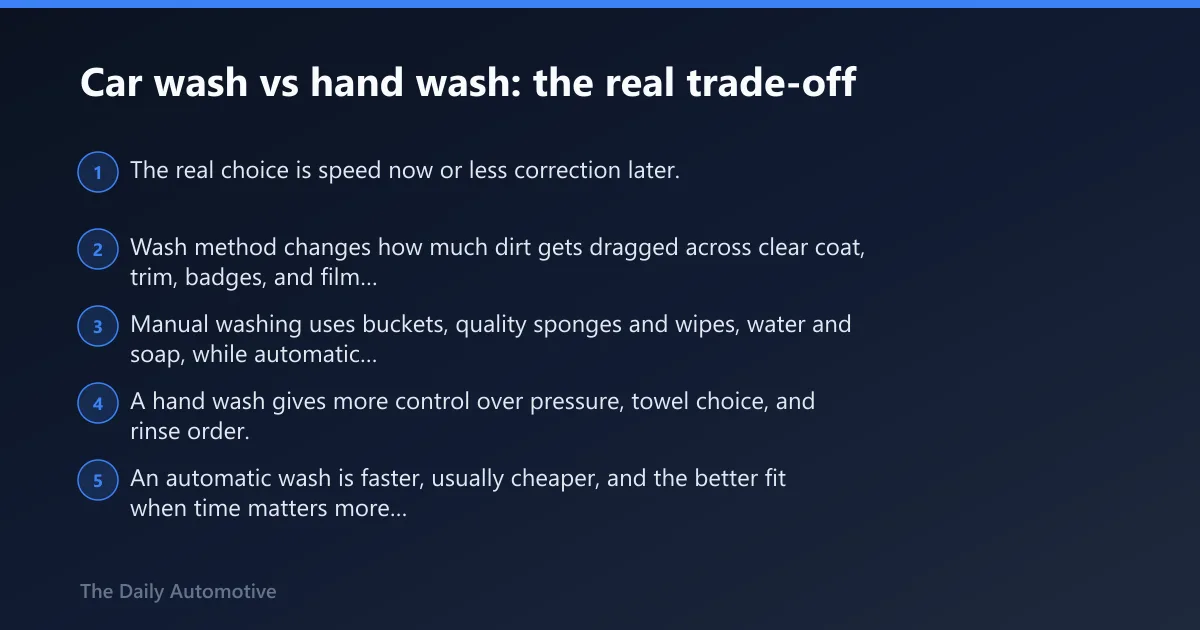 Car wash vs hand wash: the real trade-off

1 The real choice is speed now or less correction later.

2 Wash method changes how much dirt gets dragged across clear coat, trim, badges, and film...

3 Manual washing uses buckets, quality sponges and wipes, water and soap, while automatic...

4 A hand wash gives more control over pressure, towel choice, and rinse order.

5 An automatic wash is faster, usually cheaper, and the better fit when time matters more...

The Daily Automotive